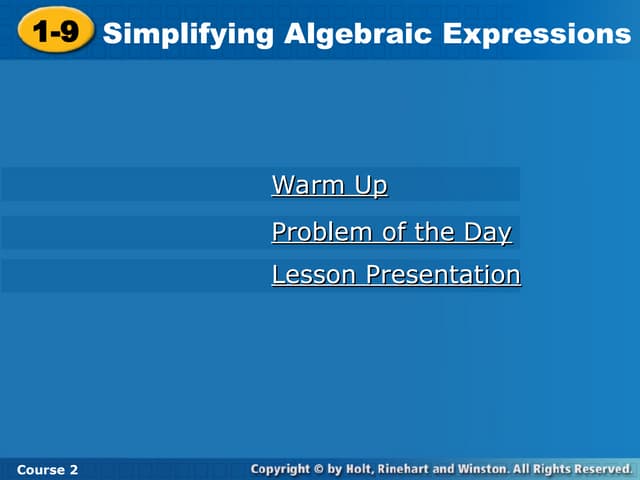 1-9 Simplifying Algebraic Expressions

Warm Up

Problem of the Day

Lesson Presentation

Course 2

Copyright © by Holt, Rinehart and Winston. All Rights Reserved.